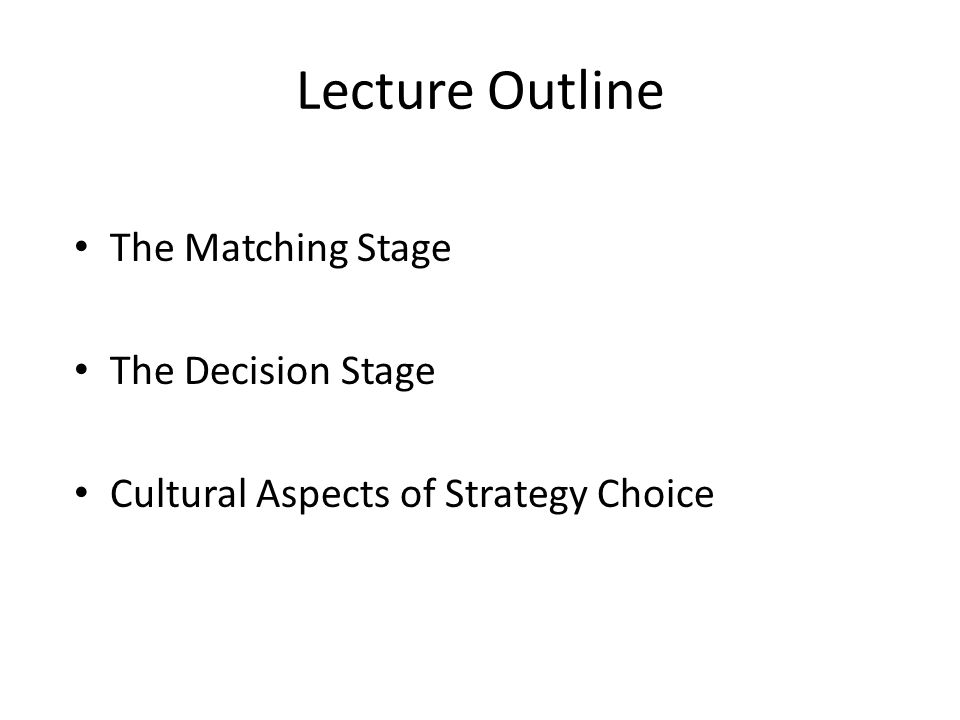 Lecture Outline

• The Matching Stage

• The Decision Stage

• Cultural Aspects of Strategy Choice